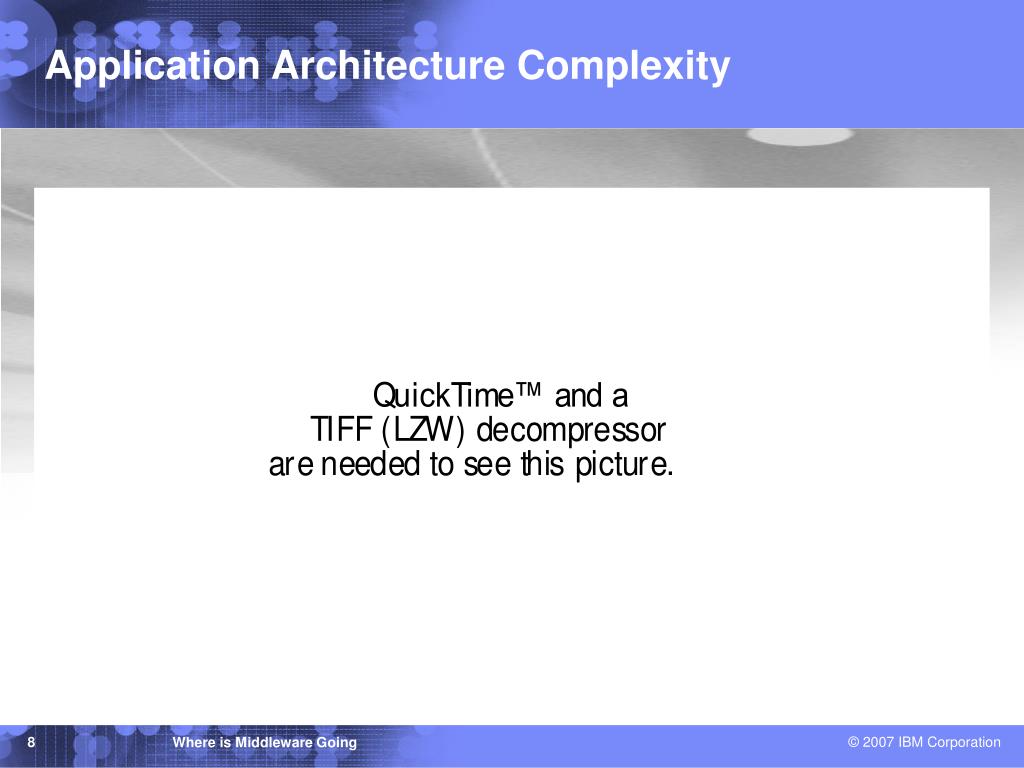 Application Architecture Complexity

QuickTime™ and a
TIFF (LZW) decompressor
are needed to see this picture.

8 Where is Middleware Going © 2007 IBM Corporation